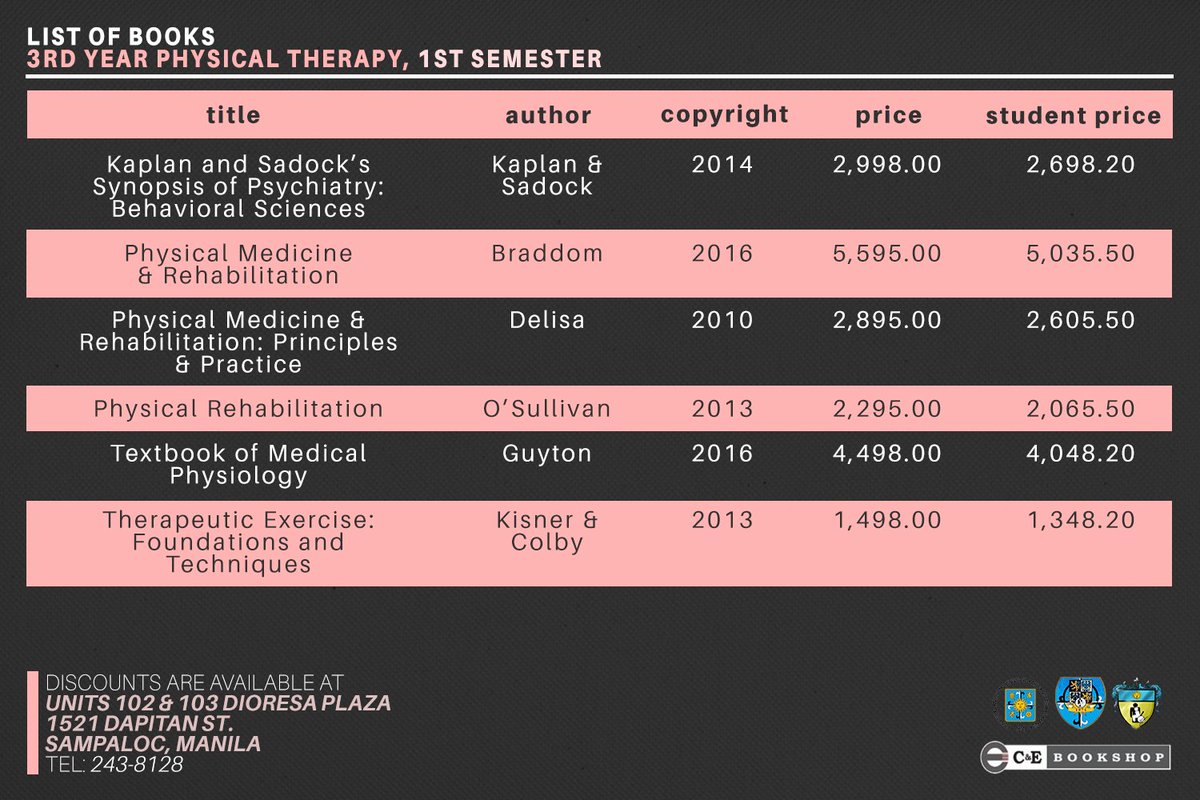 LIST OF BOOKS
3RD YEAR PHYSICAL THERAPY, 1ST SEMESTER

| title | author | copyright | price | student price |
|---|---|---|---|---|
| Kaplan and Sadock's Synopsis of Psychiatry: Behavioral Sciences | Kaplan & Sadock | 2014 | 2,998.00 | 2,698.20 |
| Physical Medicine & Rehabilitation | Braddom | 2016 | 5,595.00 | 5,035.50 |
| Physical Medicine & Rehabilitation: Principles & Practice | Delisa | 2010 | 2,895.00 | 2,605.50 |
| Physical Rehabilitation | O'Sullivan | 2013 | 2,295.00 | 2,065.50 |
| Textbook of Medical Physiology | Guyton | 2016 | 4,498.00 | 4,048.20 |
| Therapeutic Exercise: Foundations and Techniques | Kisner & Colby | 2013 | 1,498.00 | 1,348.20 |

DISCOUNTS ARE AVAILABLE AT
UNITS 102 & 103 DIORESA PLAZA
1521 DAPITAN ST.
SAMPALOC, MANILA
TEL: 243-8128

C&E BOOKSHOP